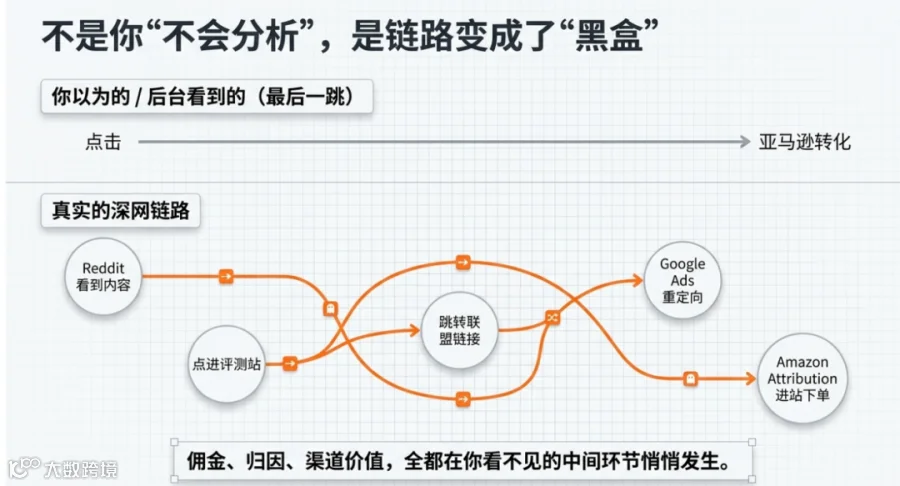 不是你“不会分析”，是链路变成了“黑盒”

你以为的 / 后台看到的（最后一跳）

点击

亚马逊转化

真实的深网链路

Reddit
看到内容

点进评测站

跳转联盟链接

Google
Ads
重定向

Amazon
Attribution
进站下单

佣金、归因、渠道价值，全都在你看不见的中间环节悄悄发生。

大数跨境